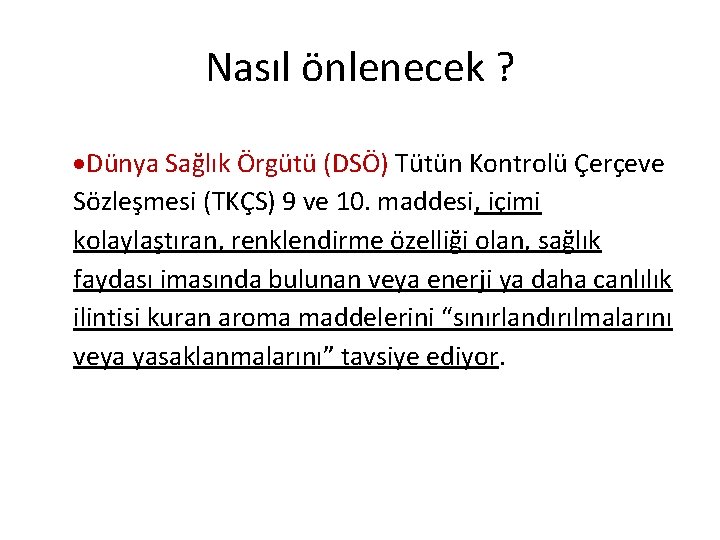 Nasıl önlenecek ?

•Dünya Sağlık Örgütü (DSÖ) Tütün Kontrolü Çerçeve Sözleşmesi (TKÇS) 9 ve 10. maddesi, içimi kolaylaştıran, renklendirme özelliği olan, sağlık faydası imasında bulunan veya enerji ya daha canlılık ilintisi kuran aroma maddelerini “sınırlandırılmalarını veya yasaklanmalarını” tavsiye ediyor.